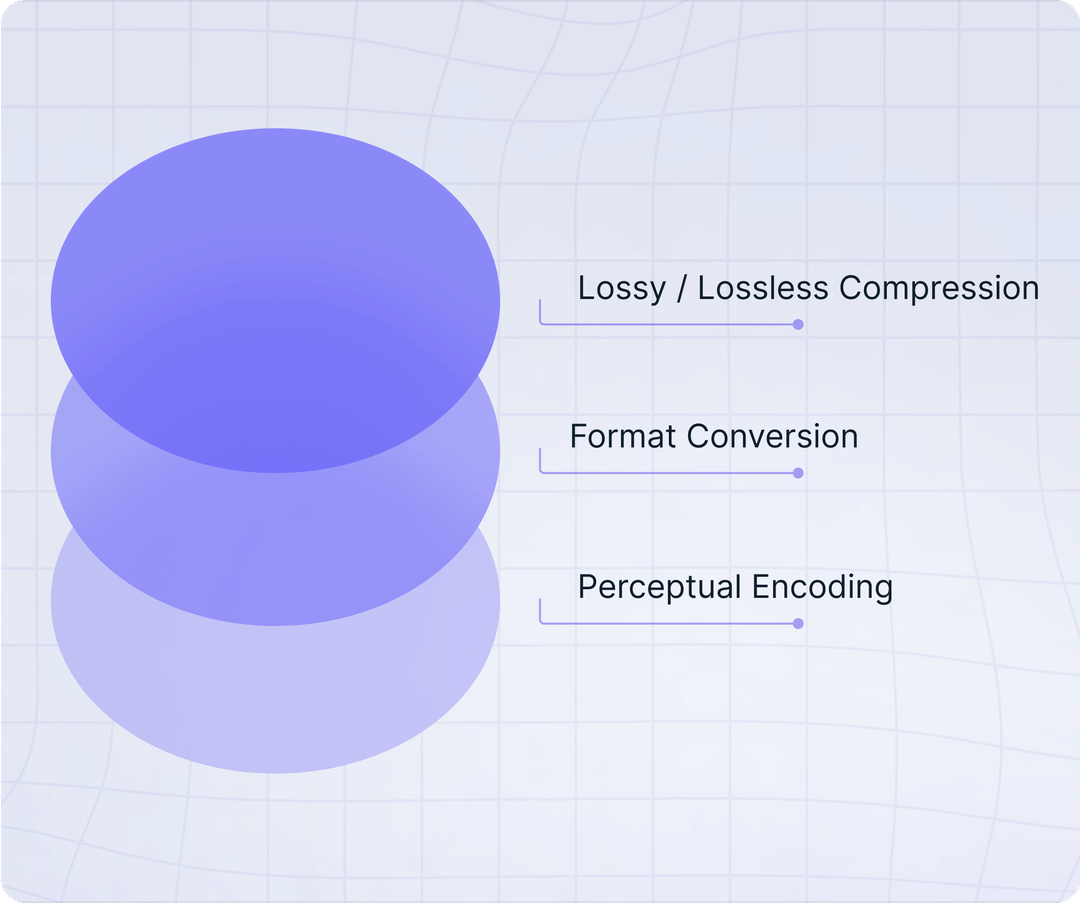 Lossy / Lossless Compression

Format Conversion

Perceptual Encoding